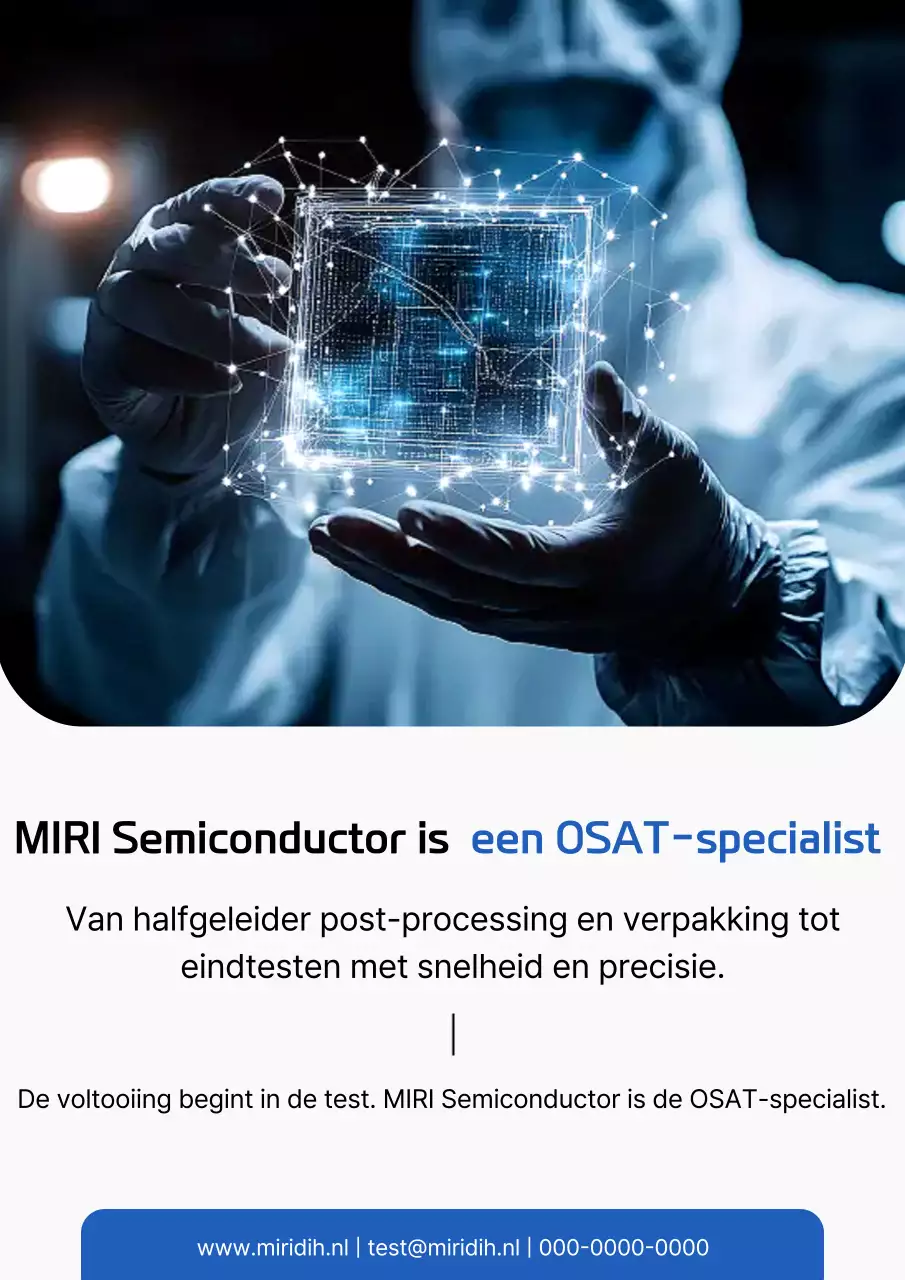 MIRI Semiconductor is een OSAT-specialist

Van halfgeleider post-processing en verpakking tot eindtesten met snelheid en precisie.

De voltooiing begint in de test. MIRI Semiconductor is de OSAT-specialist.

www.miridih.nl | test@miridih.nl | 000-0000-0000